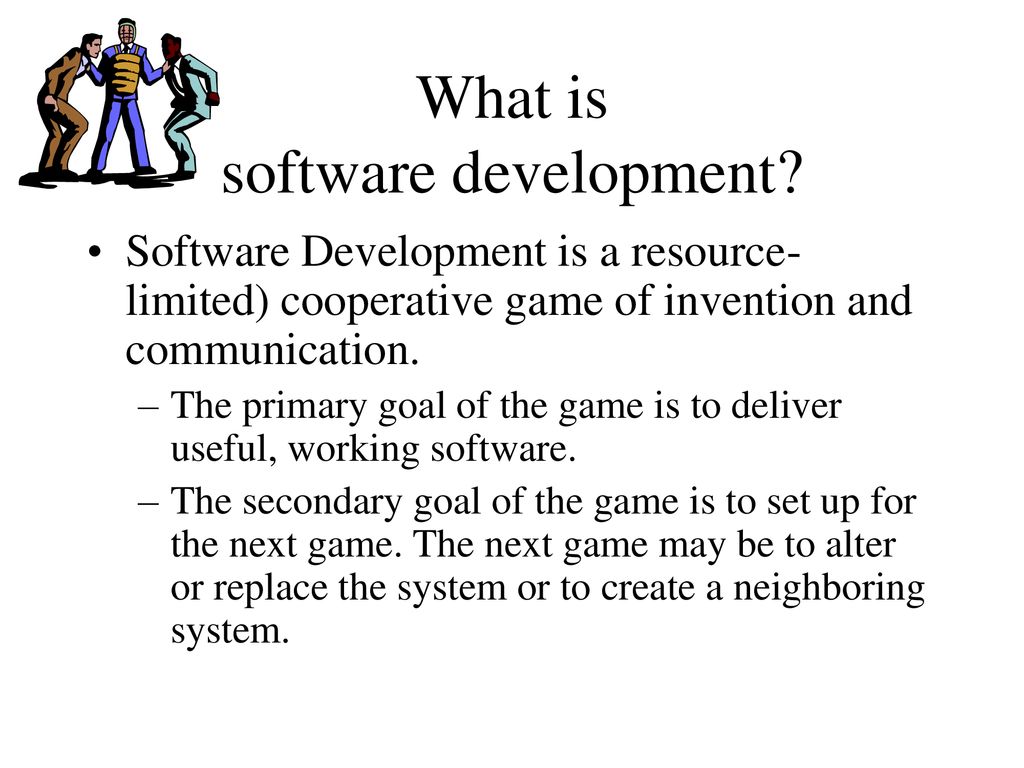 What is
software development?

• Software Development is a resource-limited) cooperative game of invention and communication.

– The primary goal of the game is to deliver useful, working software.

– The secondary goal of the game is to set up for the next game. The next game may be to alter or replace the system or to create a neighboring system.